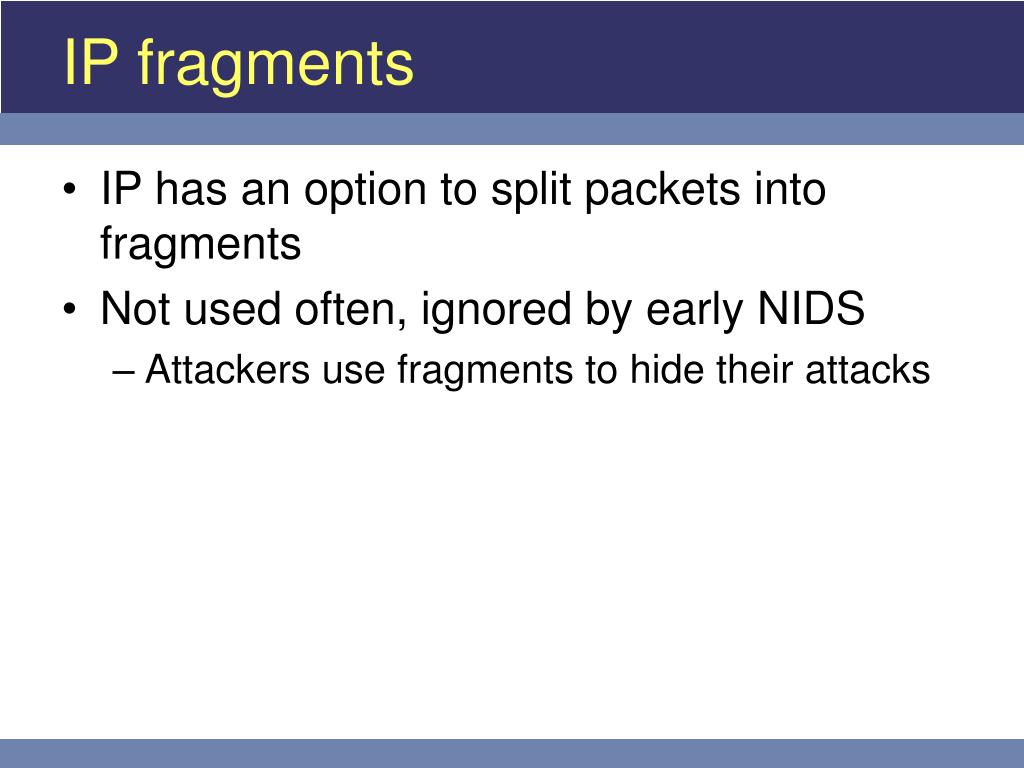 IP fragments

• IP has an option to split packets into fragments
• Not used often, ignored by early NIDS
– Attackers use fragments to hide their attacks